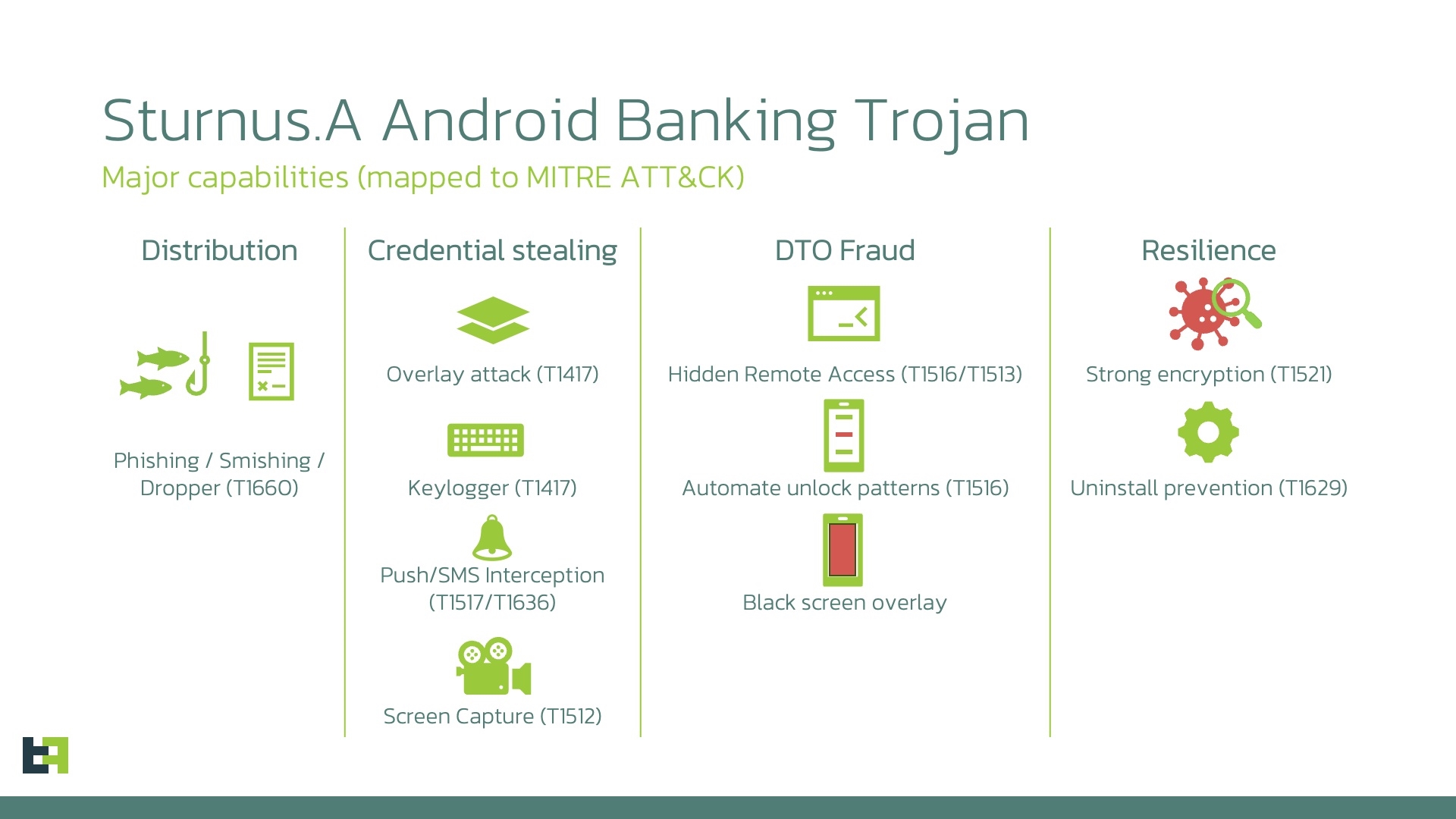 Sturnus.A Android Banking Trojan
Major capabilities (mapped to MITRE ATT&CK)

Distribution

Phishing / Smishing / Dropper (T1660)

Credential stealing

Overlay attack (T1417)

Keylogger (T1417)

Push/SMS Interception (T1517/T1636)

Screen Capture (T1512)

DTO Fraud

Hidden Remote Access (T1516/T1513)

Automate unlock patterns (T1516)

Black screen overlay

Resilience

Strong encryption (T1521)

Uninstall prevention (T1629)